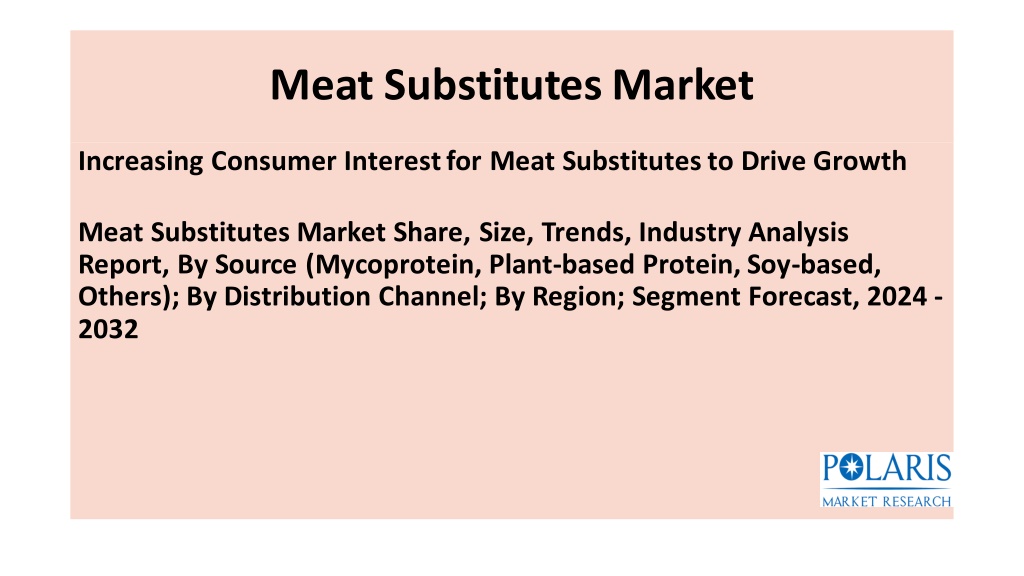 Meat Substitutes Market

Increasing Consumer Interest for Meat Substitutes to Drive Growth

Meat Substitutes Market Share, Size, Trends, Industry Analysis Report, By Source (Mycoprotein, Plant-based Protein, Soy-based, Others); By Distribution Channel; By Region; Segment Forecast, 2024 - 2032

POLARIS
MARKET RESEARCH